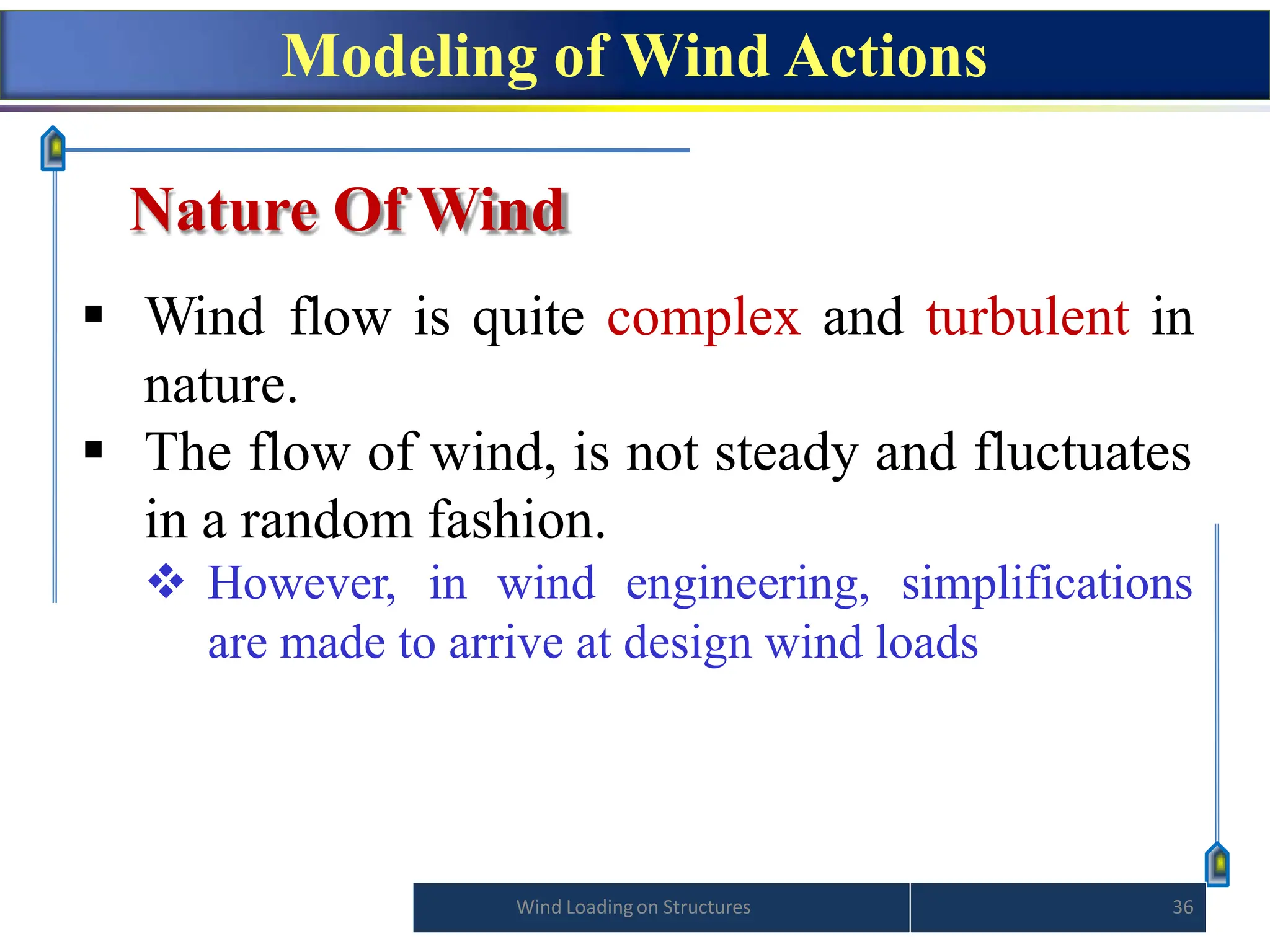 Modeling of Wind Actions

Nature Of Wind

▪ Wind flow is quite complex and turbulent in nature.

▪ The flow of wind, is not steady and fluctuates in a random fashion.

❖ However, in wind engineering, simplifications are made to arrive at design wind loads

Wind Loading on Structures

36